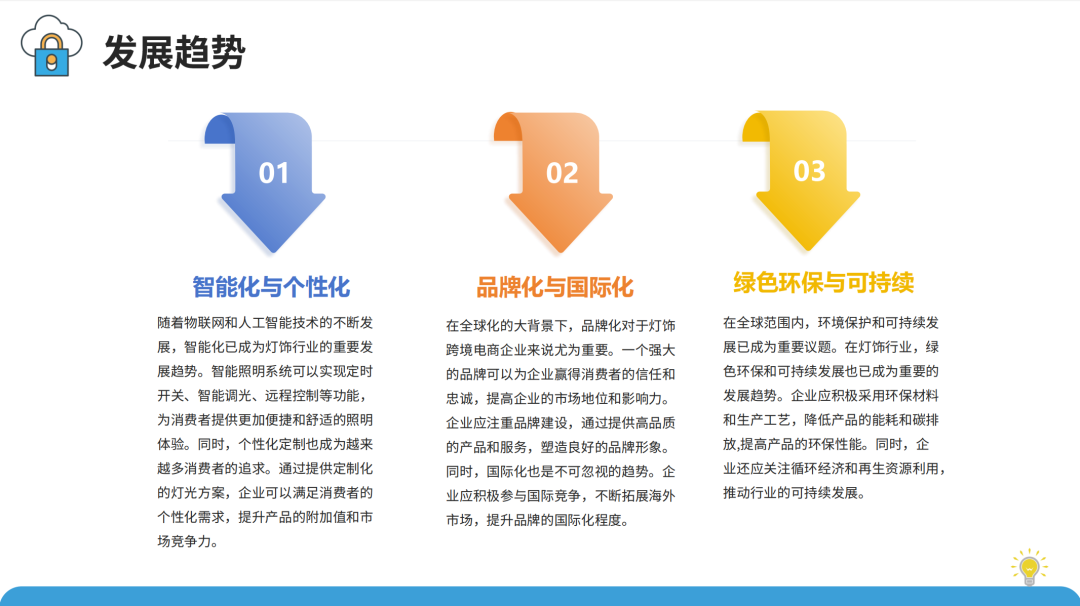 发展趋势

01

智能化与个性化

随着物联网和人工智能技术的不断发展，智能化已成为灯饰行业的重要发展趋势。智能照明系统可以实现定时开关、智能调光、远程控制等功能，为消费者提供更加便捷和舒适的照明体验。同时，个性化定制也成为越来越多消费者的追求。通过提供定制化的灯光方案，企业可以满足消费者的个性化需求，提升产品的附加值和市场竞争力。

02

品牌化与国际化

在全球化的大背景下，品牌化对于灯饰跨境电商企业来说尤为重要。一个强大的品牌可以为企业赢得消费者的信任和忠诚，提高企业的市场地位和影响力。企业应注重品牌建设，通过提供高品质的产品和服务，塑造良好的品牌形象。同时，国际化也是不可忽视的趋势。企业应积极参与国际竞争，不断拓展海外市场，提升品牌的国际化程度。

03

绿色环保与可持续

在全球范围内，环境保护和可持续发展已成为重要议题。在灯饰行业，绿色环保和可持续发展也已成为重要的发展趋势。企业应积极采用环保材料和生产工艺，降低产品的能耗和碳排放,提高产品的环保性能。同时，企业还应关注循环经济和再生资源利用，推动行业的可持续发展。